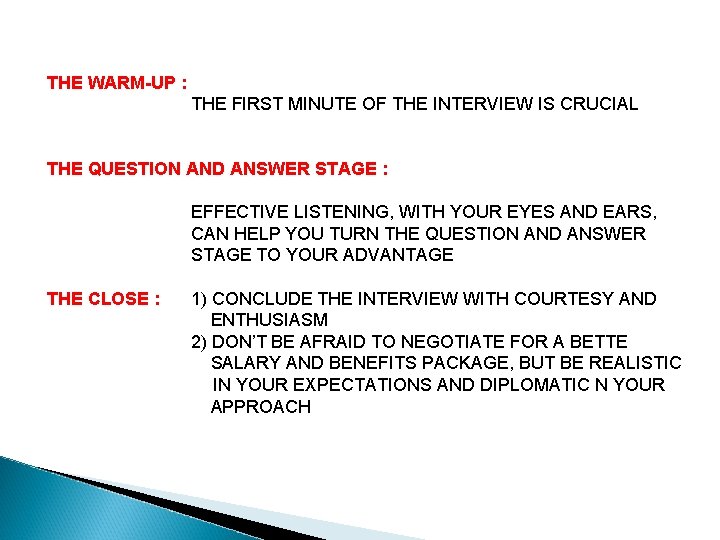 THE WARM-UP :
THE FIRST MINUTE OF THE INTERVIEW IS CRUCIAL

THE QUESTION AND ANSWER STAGE :

EFFECTIVE LISTENING, WITH YOUR EYES AND EARS, CAN HELP YOU TURN THE QUESTION AND ANSWER STAGE TO YOUR ADVANTAGE

THE CLOSE : 1) CONCLUDE THE INTERVIEW WITH COURTESY AND ENTHUSIASM
2) DON'T BE AFRAID TO NEGOTIATE FOR A BETTE SALARY AND BENEFITS PACKAGE, BUT BE REALISTIC IN YOUR EXPECTATIONS AND DIPLOMATIC N YOUR APPROACH